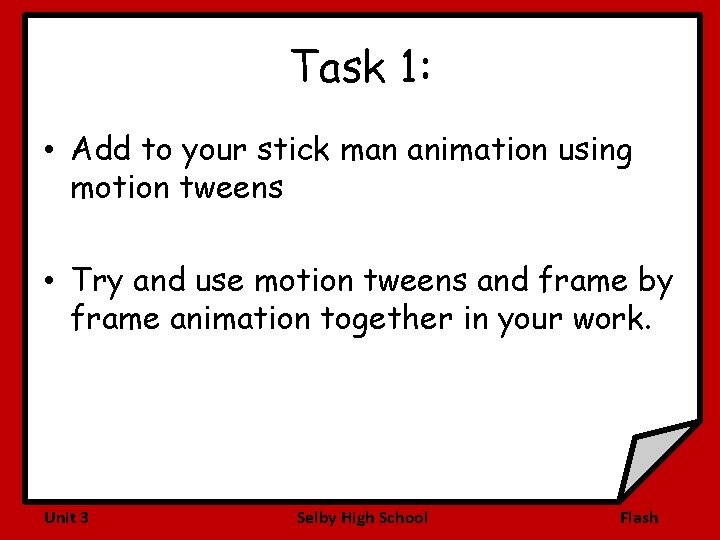 Task 1:

• Add to your stick man animation using motion tweens

• Try and use motion tweens and frame by frame animation together in your work.

Unit 3

Selby High School

Flash